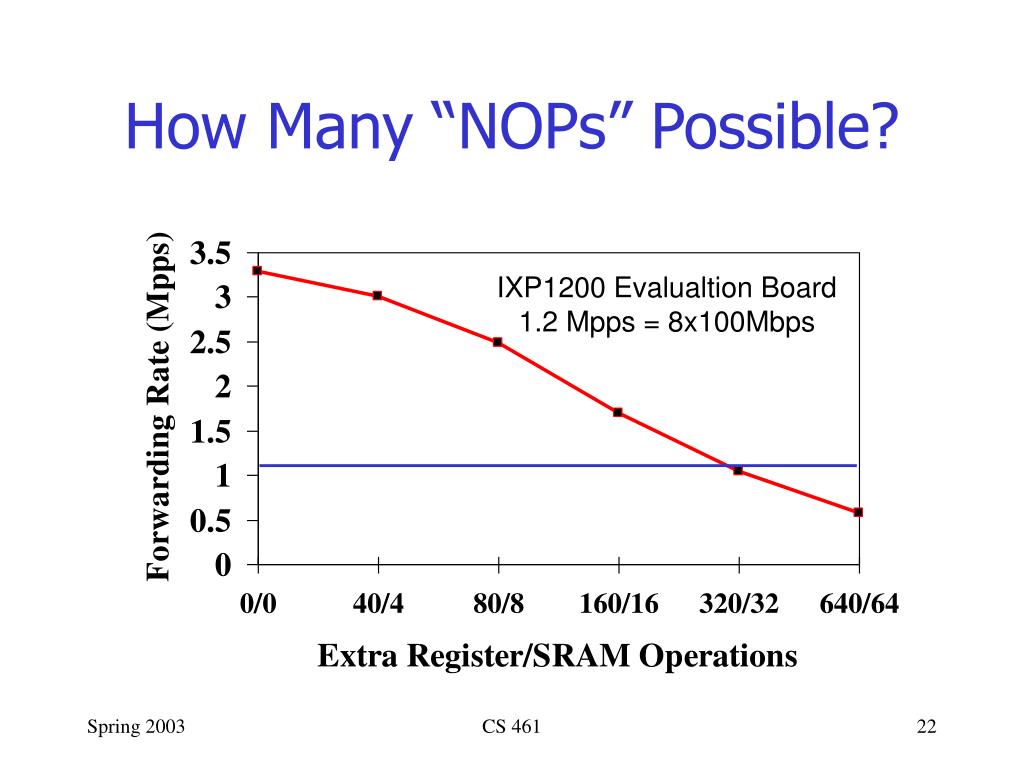 How Many “NOPs” Possible?

Forwarding Rate (Mpps)

3.5
3
2.5
2
1.5
1
0.5
0

IXP1200 Evalualtion Board
1.2 Mpps = 8x100Mbps

0/0
40/4
80/8
160/16
320/32
640/64

Extra Register/SRAM Operations

Spring 2003
CS 461
22